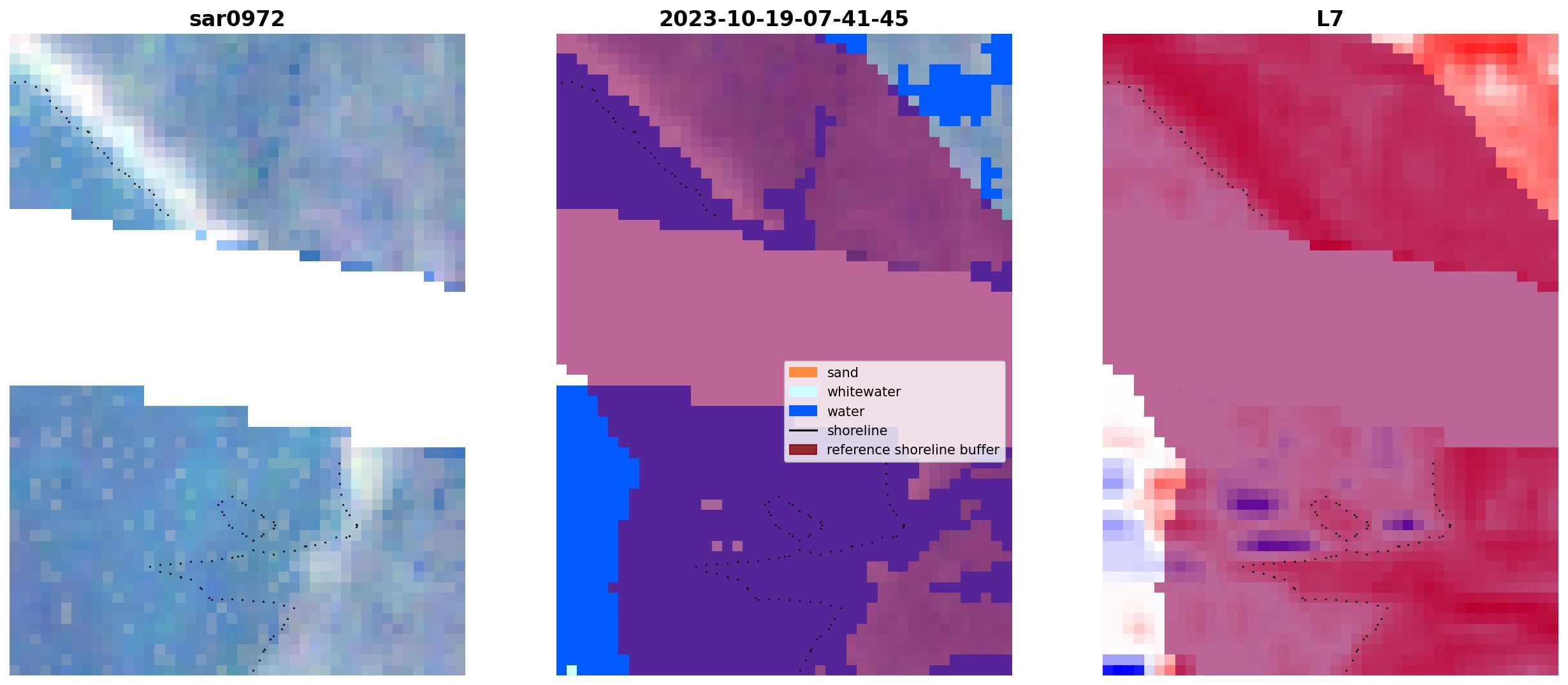 sar0972

2023-10-19-07-41-45

L7

sand
whitewater
water
shoreline
reference shoreline buffer